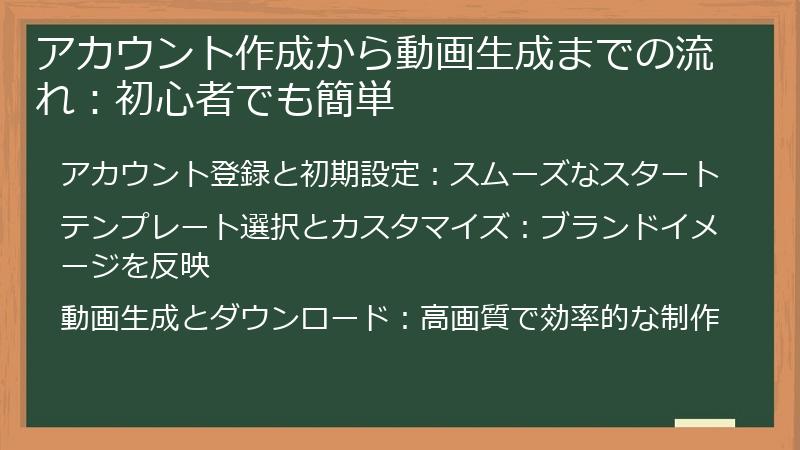 アカウント作成から動画生成までの流れ：初心者でも簡単

アカウント登録と初期設定：スムーズなスタート

テンプレート選択とカスタマイズ：ブランドイメージを反映

動画生成とダウンロード：高画質で効率的な制作